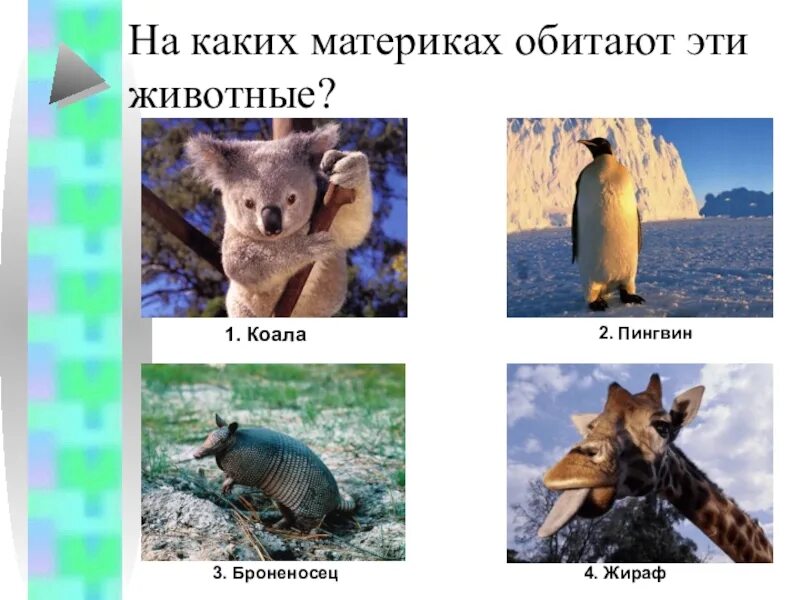 На каких материках обитают эти животные?

1. Коала

2. Пингвин

3. Броненосец

4. Жираф